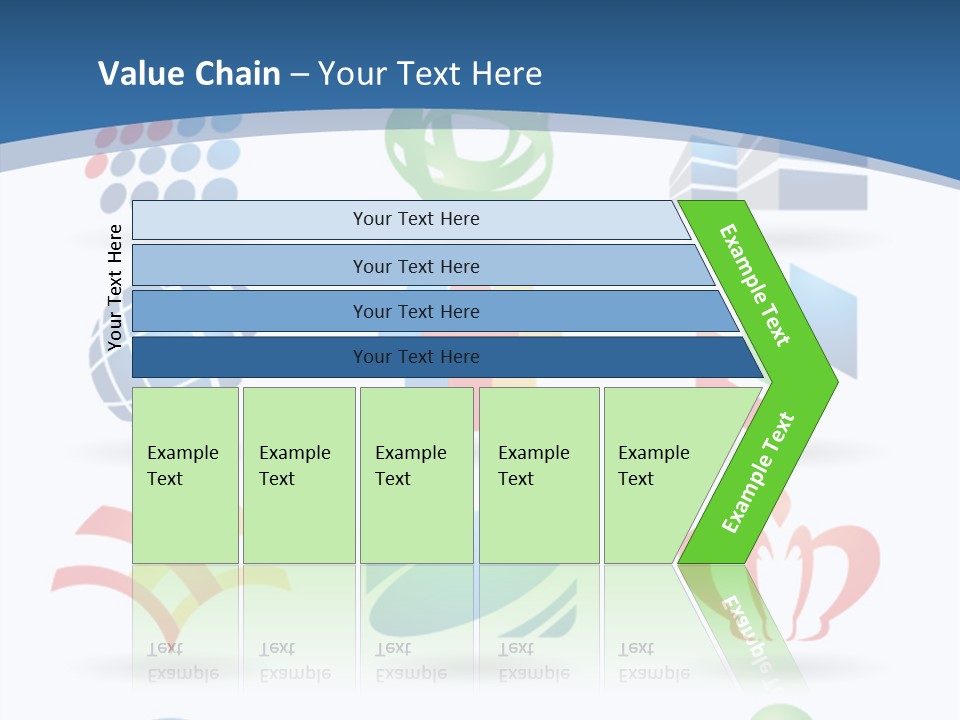 Value Chain – Your Text Here

Your Text Here

Your Text Here

Your Text Here

Your Text Here

Your Text Here

Example Text

Example Text

Example Text

Example Text

Example Text

Example Text

Example Text